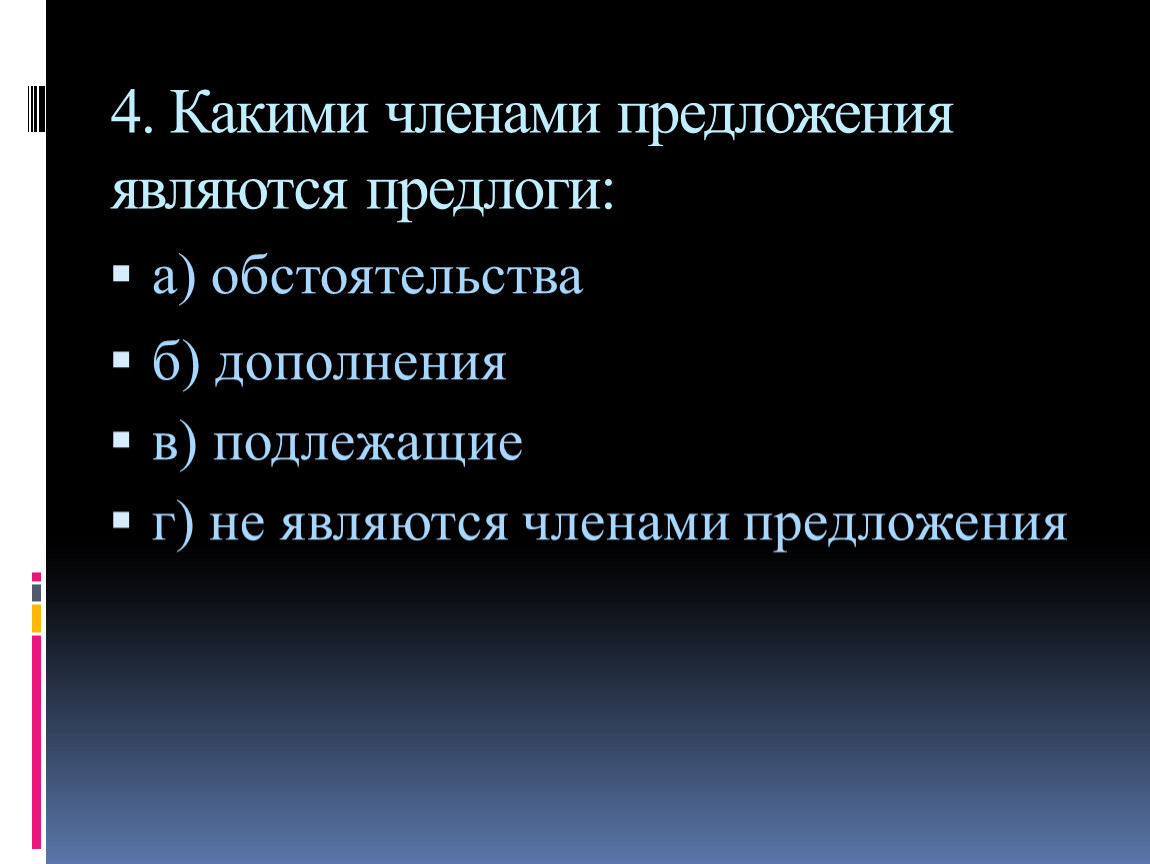 4. Какими членами предложения являются предлоги:

а) обстоятельства

б) дополнения

в) подлежащие

г) не являются членами предложения